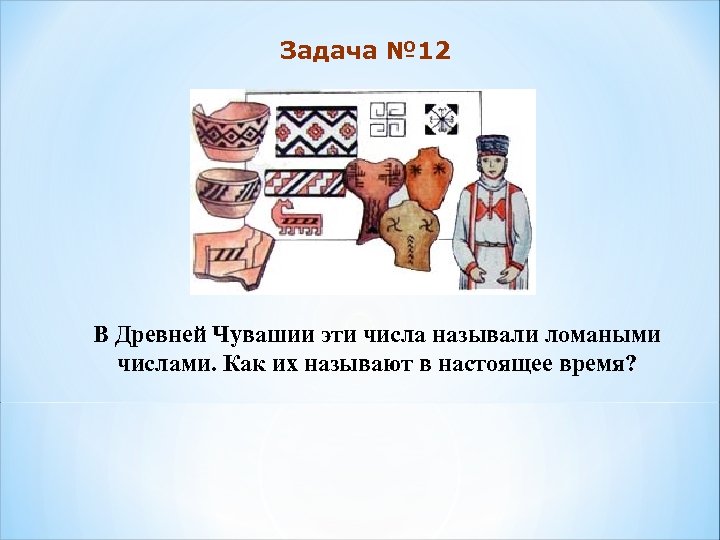 Задача №12

В Древней Чувашии эти числа называли ломаными числами. Как их называют в настоящее время?